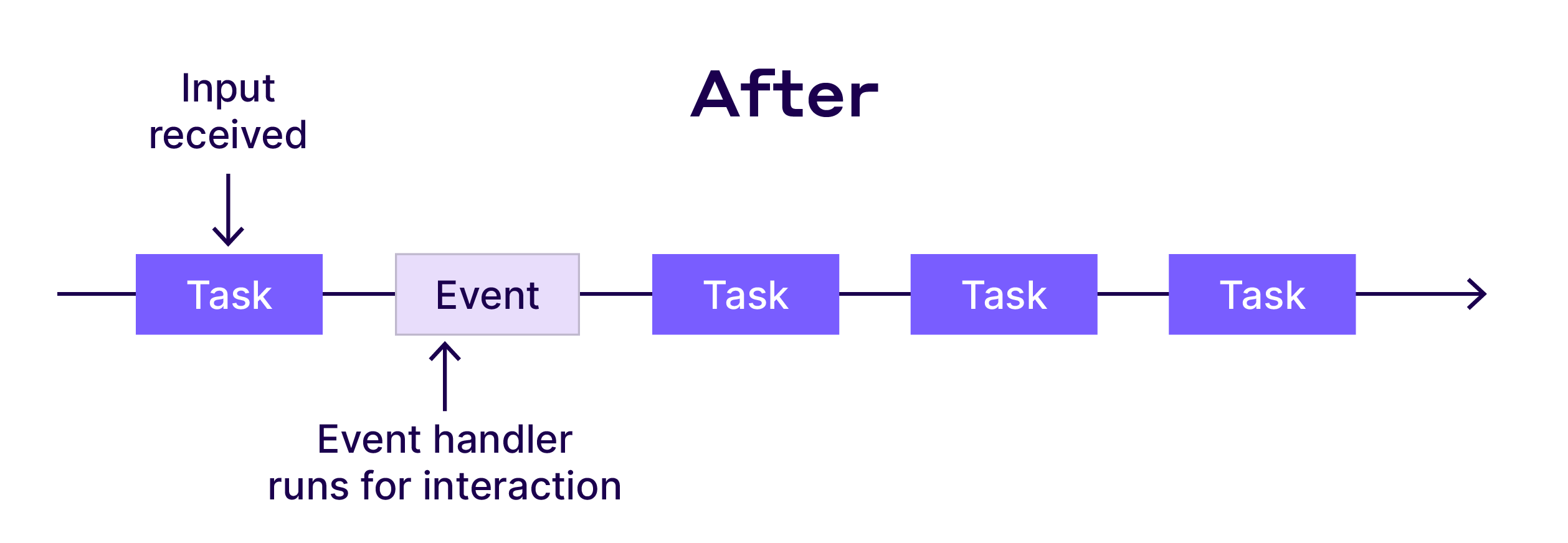 After

Input received

Task

Event

Task

Task

Task

Event handler runs for interaction